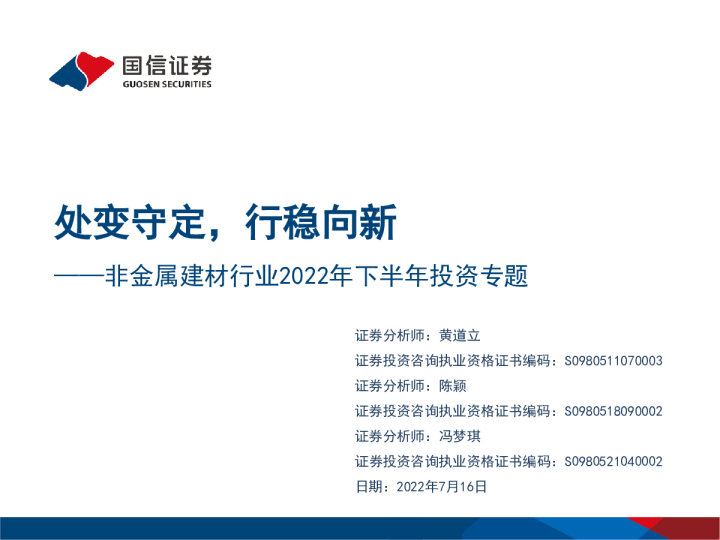 国信证券
GUOSEN SECURITIES

处变守定，行稳向新

——非金属建材行业2022年下半年投资专题

证券分析师：黄道立
证券投资咨询执业资格证书编码：S0980511070003
证券分析师：陈颖
证券投资咨询执业资格证书编码：S0980518090002
证券分析师：冯梦琪
证券投资咨询执业资格证书编码：S0980521040002
日期：2022年7月16日